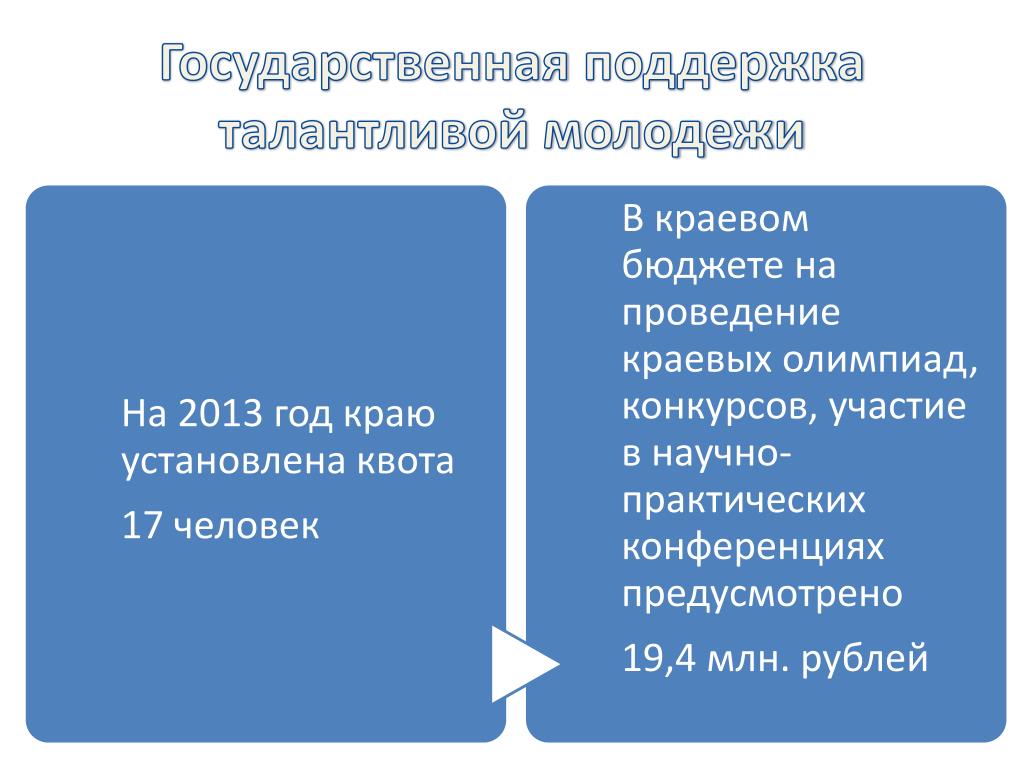 Государственная поддержка талантливой молодежи

На 2013 год краю установлена квота

17 человек

В краевом бюджете на проведение краевых олимпиад, конкурсов, участие в научно-практических конференциях предусмотрено

19,4 млн. рублей